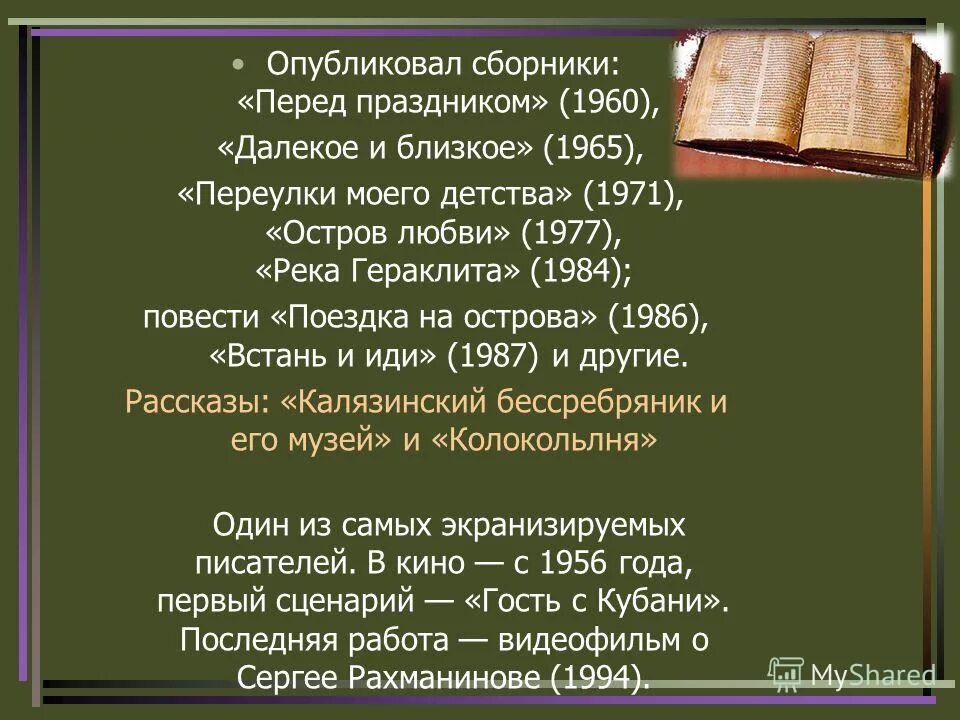 • Опубликовал сборники: «Перед праздником» (1960), «Далекое и близкое» (1965), «Переулки моего детства» (1971), «Остров любви» (1977), «Река Гераклита» (1984); повести «Поездка на острова» (1986), «Встань и иди» (1987) и другие.

Рассказы: «Калязинский бессребряник и его музей» и «Колокольлня»

Один из самых экранизируемых писателей. В кино — с 1956 года, первый сценарий — «Гость с Кубани». Последняя работа — видеофильм о Сергее Рахманинове (1994).

MyShared